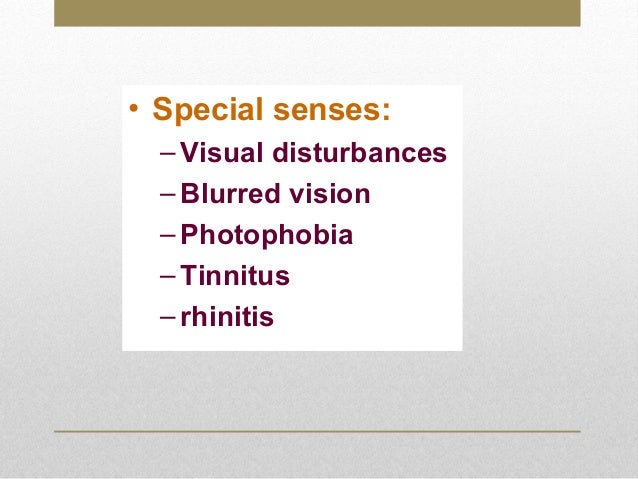 • Special senses:
– Visual disturbances
– Blurred vision
– Photophobia
– Tinnitus
– rhinitis